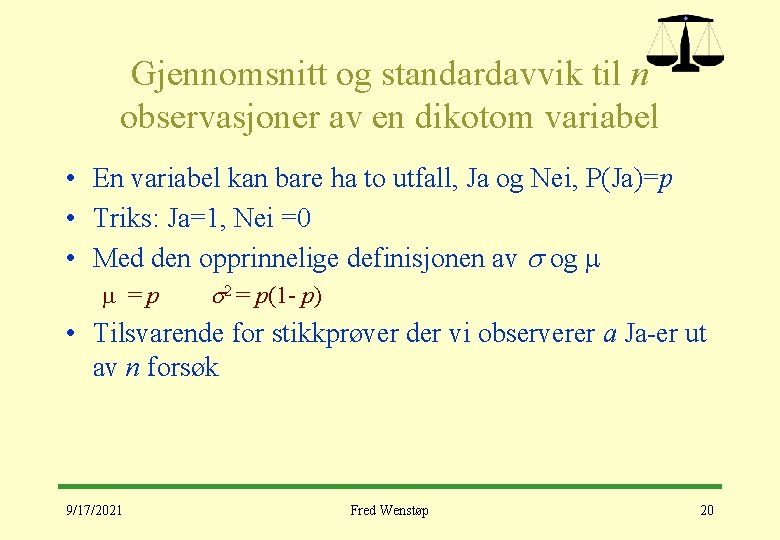 Gjennomsnitt og standardavvik til $n$ observasjoner av en dikotom variabel

• En variabel kan bare ha to utfall, Ja og Nei, P(Ja)=$p$
• Triks: Ja=1, Nei =0
• Med den opprinnelige definisjonen av $\sigma$ og $\mu$

$\mu = p$ $\sigma^2 = p(1-p)$

• Tilsvarende for stikkprøver der vi observerer $a$ Ja-er ut av $n$ forsøk

9/17/2021 Fred Wenstøp 20